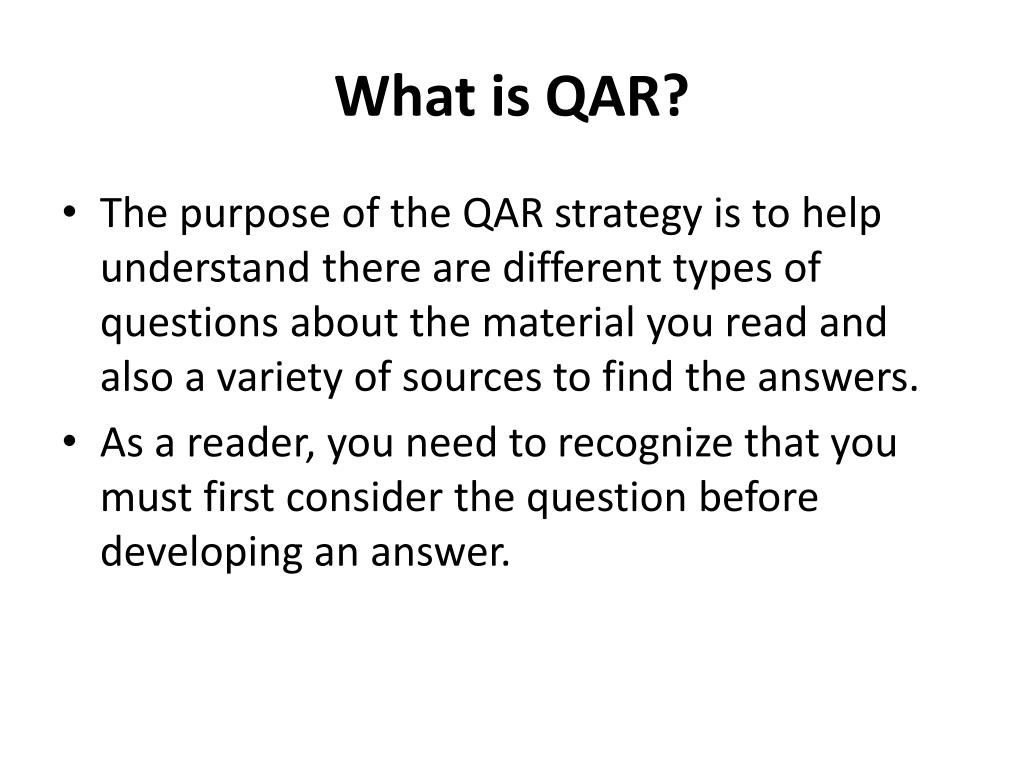 What is QAR?

• The purpose of the QAR strategy is to help understand there are different types of questions about the material you read and also a variety of sources to find the answers.
• As a reader, you need to recognize that you must first consider the question before developing an answer.